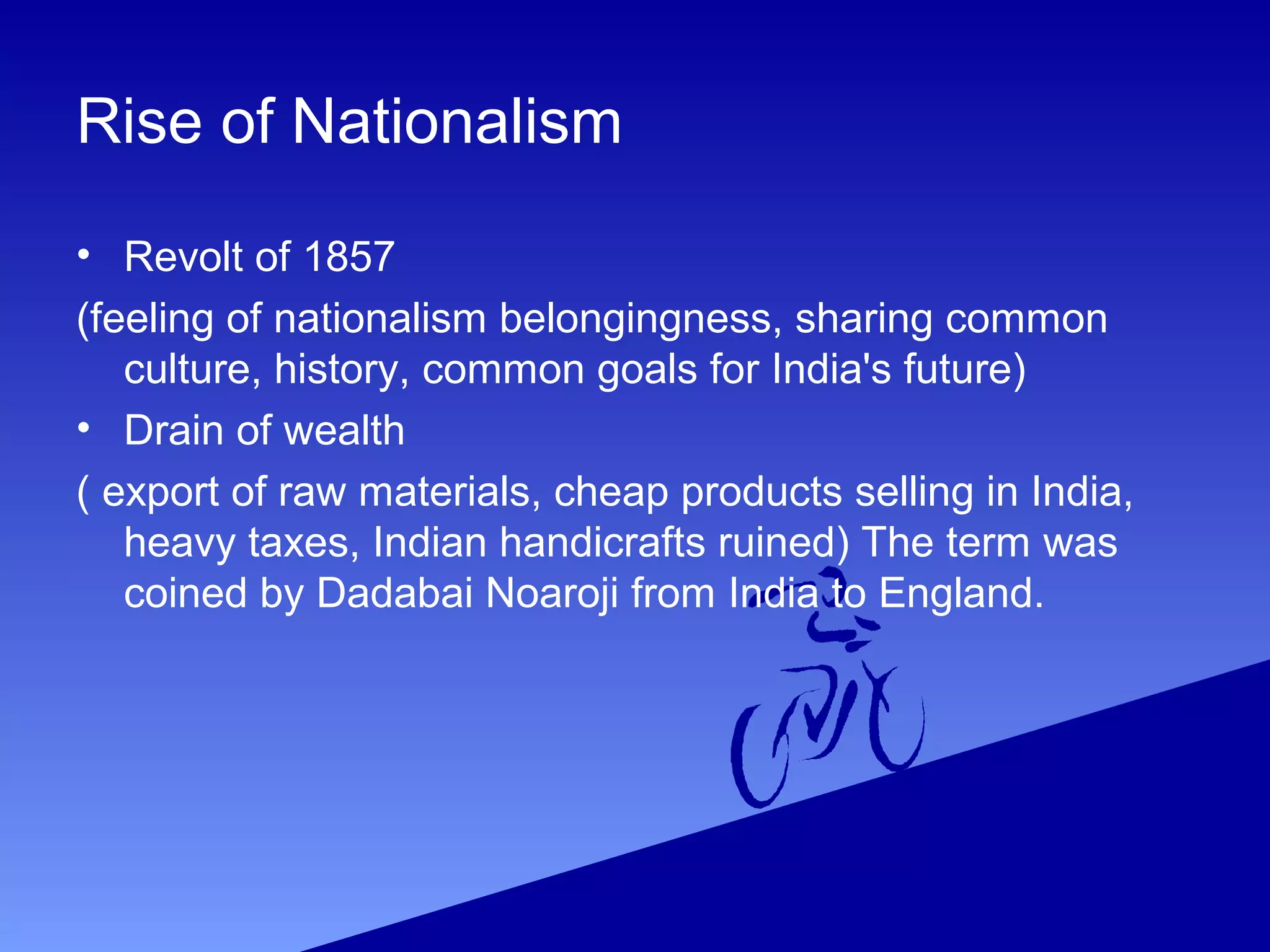 Rise of Nationalism

• Revolt of 1857

(feeling of nationalism belongingness, sharing common culture, history, common goals for India's future)

• Drain of wealth

( export of raw materials, cheap products selling in India, heavy taxes, Indian handicrafts ruined) The term was coined by Dadabai Noaroji from India to England.